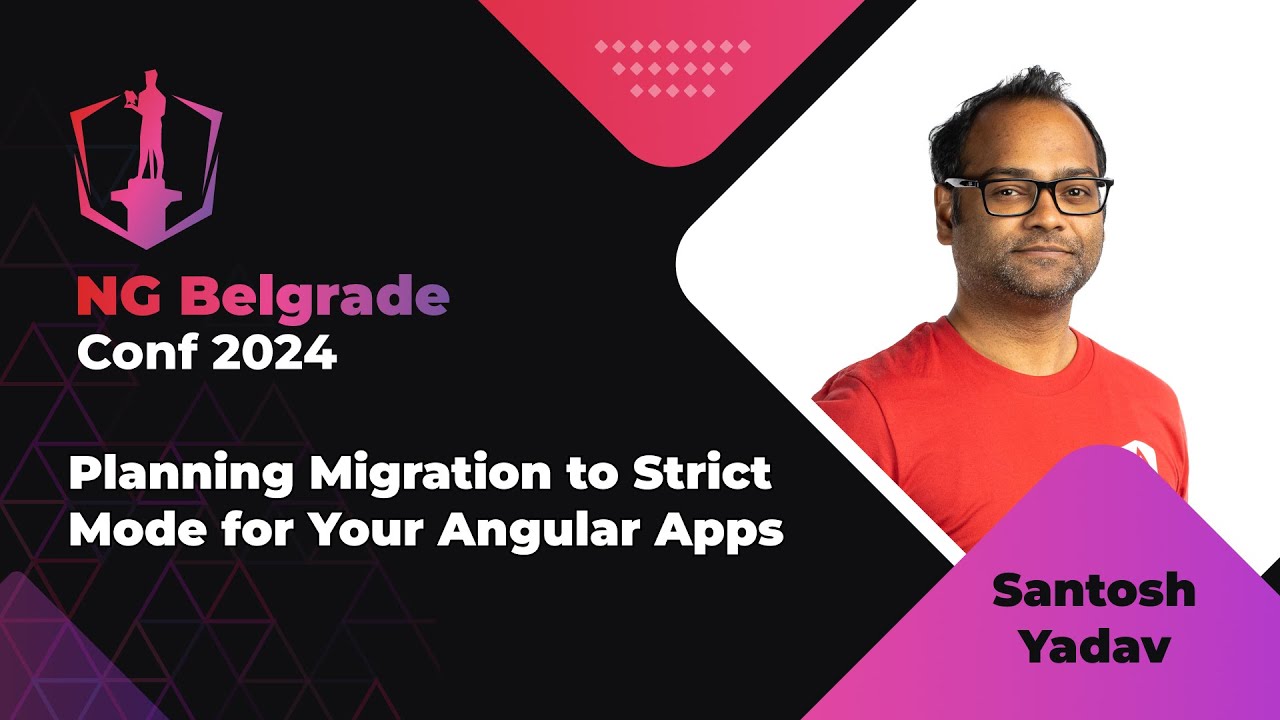 NG Belgrade
Conf 2024

Planning Migration to Strict Mode for Your Angular Apps

Santosh
Yadav